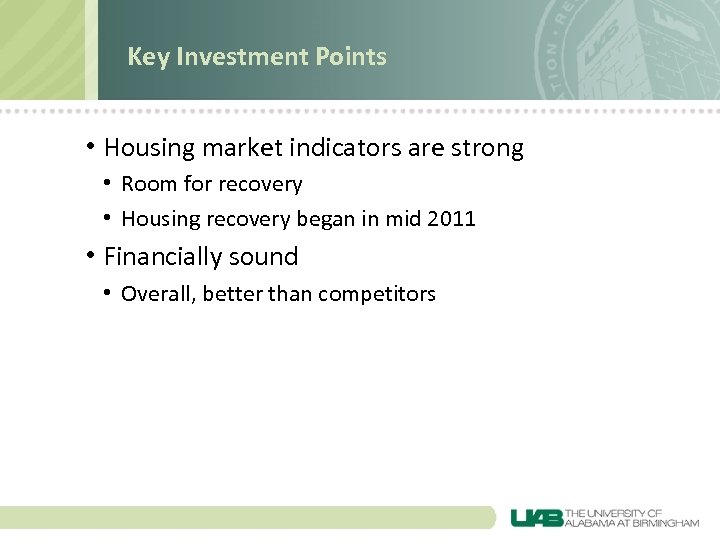 Key Investment Points

• Housing market indicators are strong
  • Room for recovery
  • Housing recovery began in mid 2011
• Financially sound
  • Overall, better than competitors

UAB THE UNIVERSITY OF ALABAMA AT BIRMINGHAM